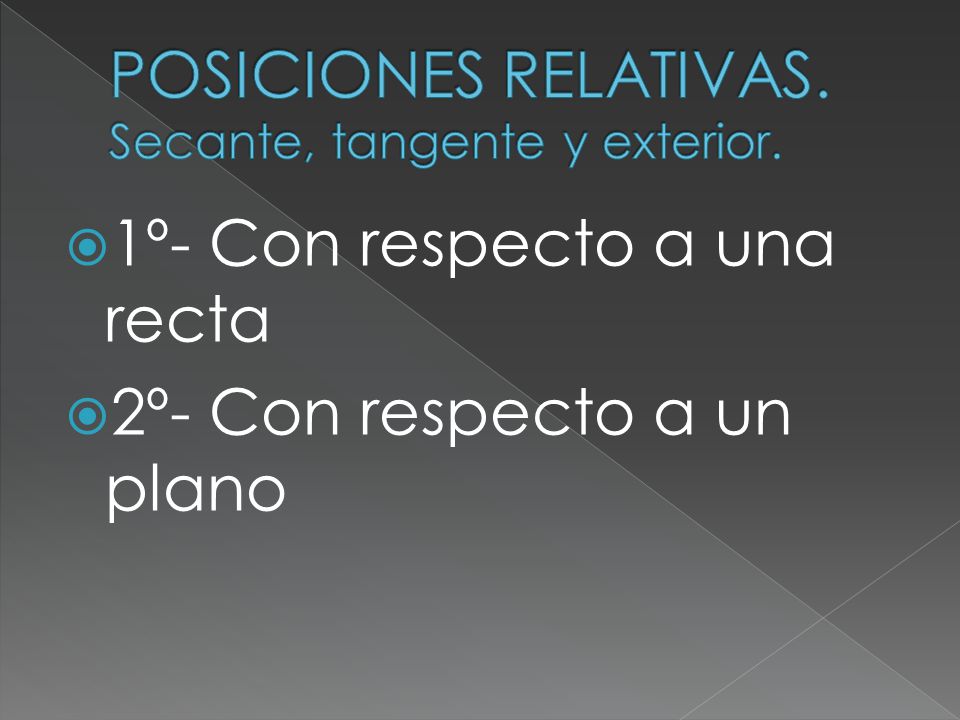 POSICIONES RELATIVAS.
Secante, tangente y exterior.

1º- Con respecto a una recta

2º- Con respecto a un plano